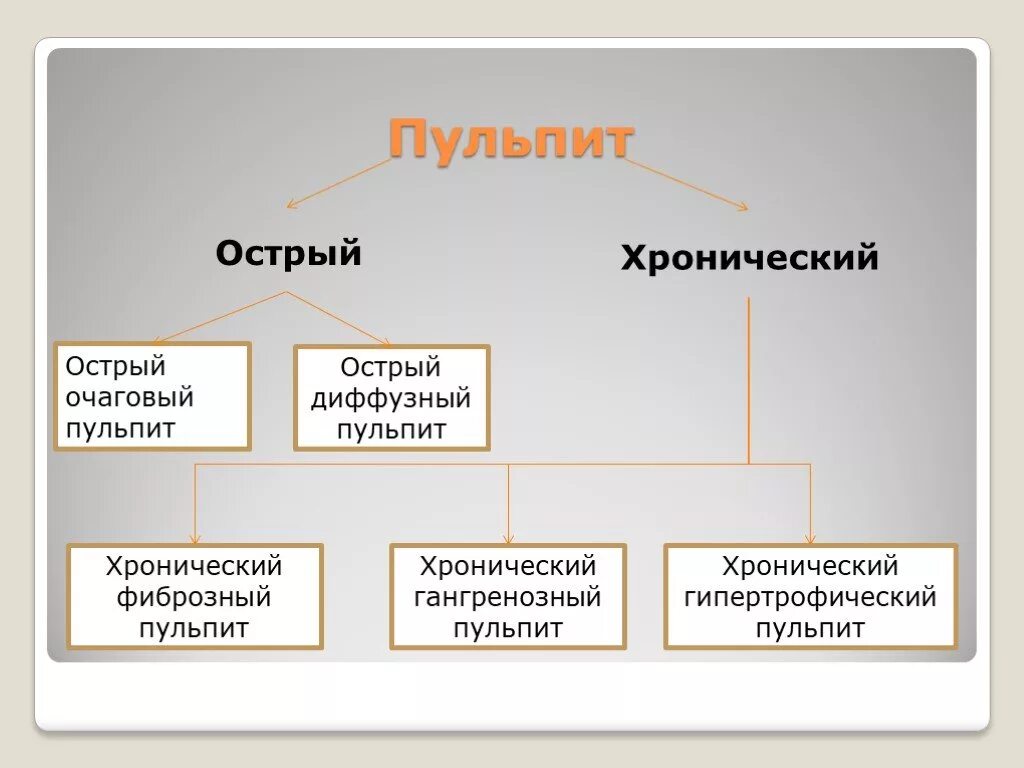 Пульпит

Острый

Хронический

Острый очаговый пульпит

Острый диффузный пульпит

Хронический фиброзный пульпит

Хронический гангренозный пульпит

Хронический гипертрофический пульпит